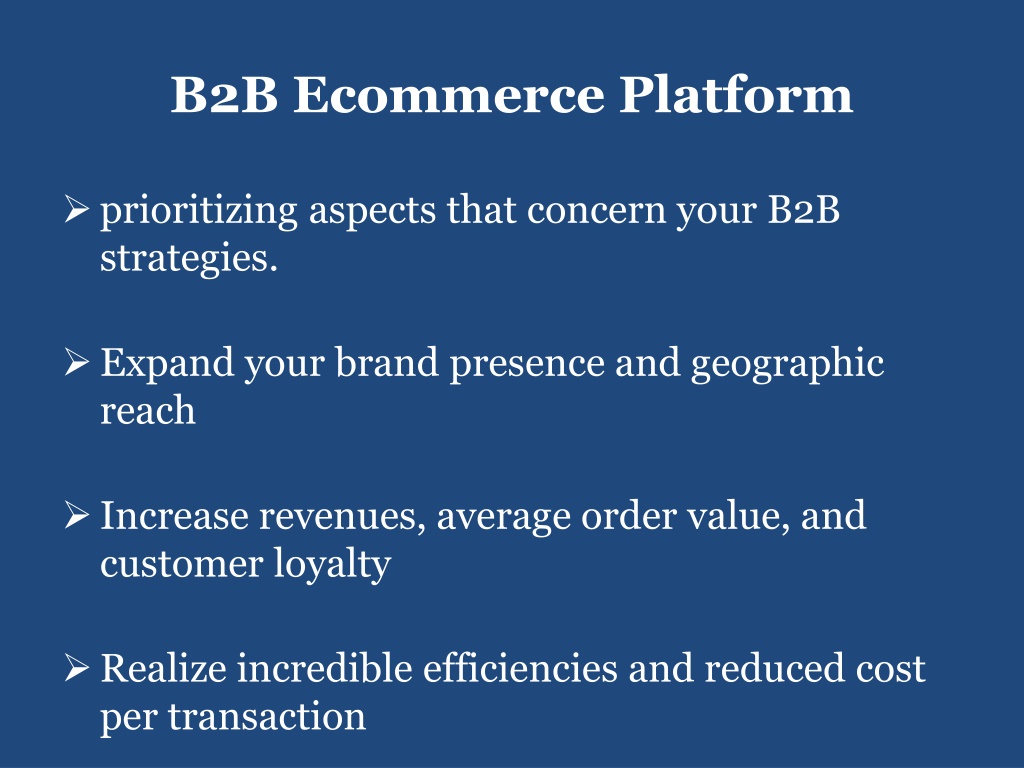 B2B Ecommerce Platform

➢ prioritizing aspects that concern your B2B strategies.

➢ Expand your brand presence and geographic reach

➢ Increase revenues, average order value, and customer loyalty

➢ Realize incredible efficiencies and reduced cost per transaction